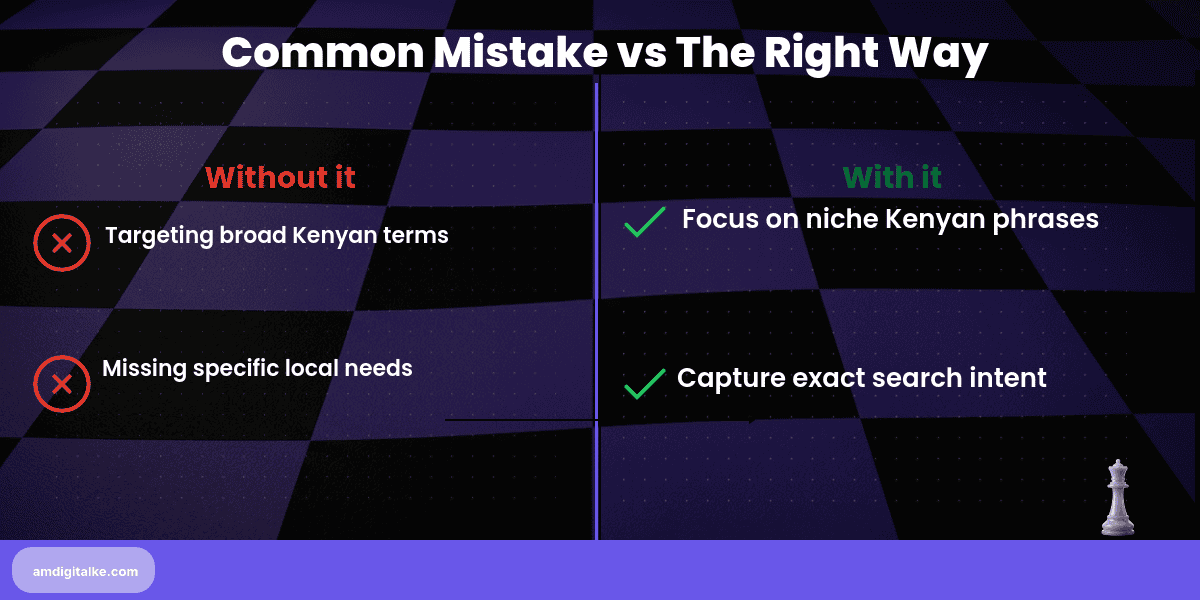 Common Mistake vs The Right Way

Without it

Targeting broad Kenyan terms

Missing specific local needs

With it

Focus on niche Kenyan phrases

Capture exact search intent

amdigitalke.com